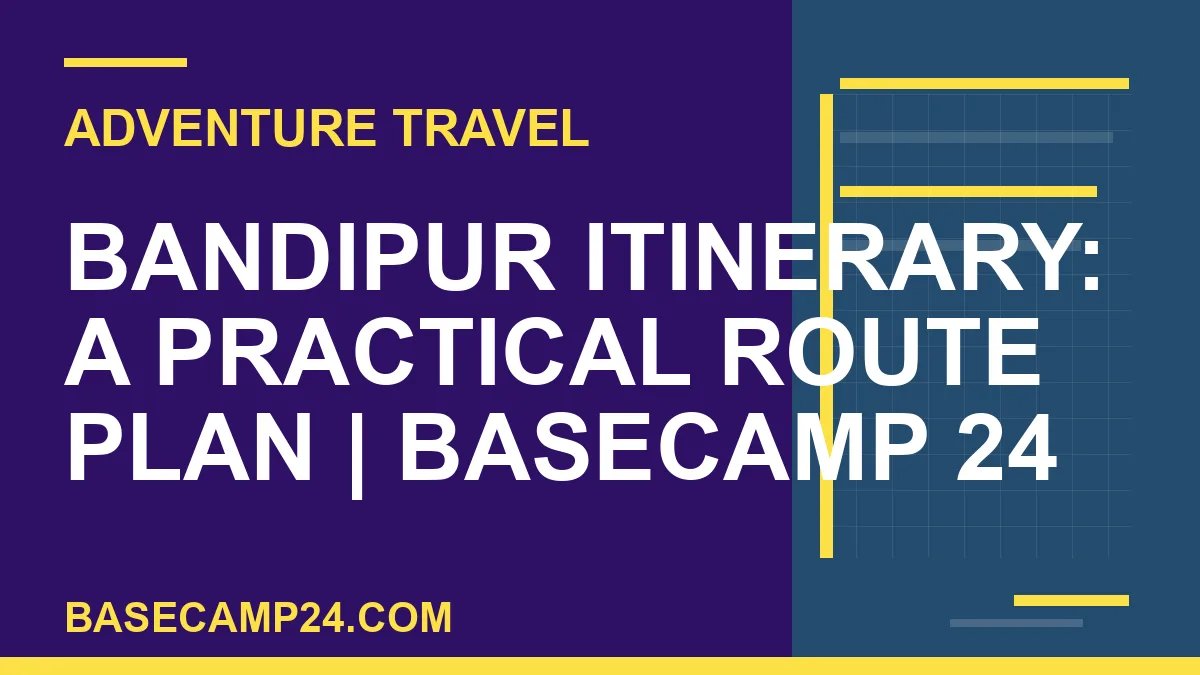 ADVENTURE TRAVEL

BANDIPUR ITINERARY: A PRACTICAL ROUTE PLAN | BASECAMP 24

BASECAMP24.COM